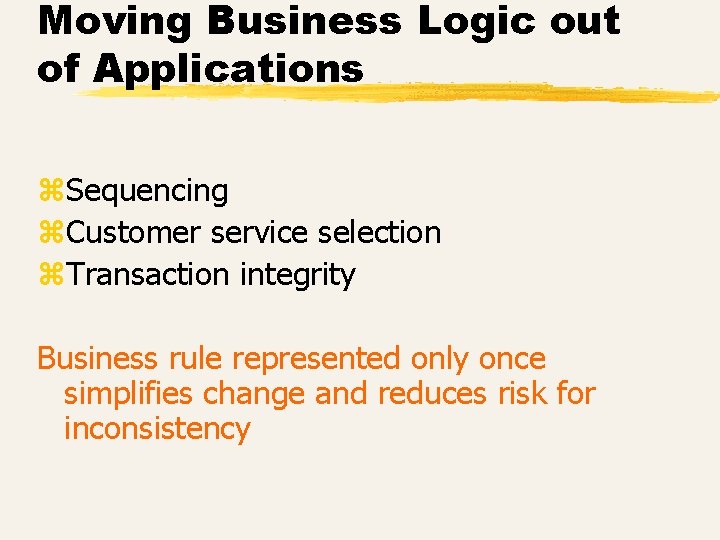 Moving Business Logic out of Applications

⌘Sequencing
⌘Customer service selection
⌘Transaction integrity

Business rule represented only once simplifies change and reduces risk for inconsistency